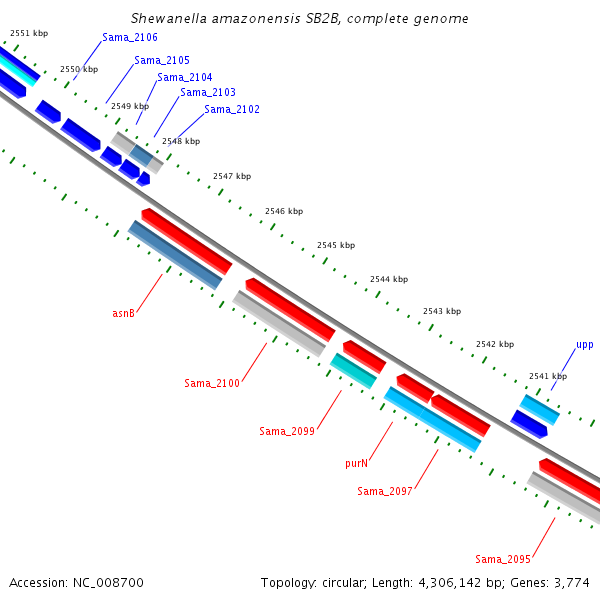 Shewanella amazonensis SB2B, complete genome

2551 kbp
Sama_2106
2550 kbp
Sama_2105
Sama_2104
2549 kbp
Sama_2103
Sama_2102
2548 kbp
2547 kbp
2546 kbp
2545 kbp
2544 kbp
2543 kbp
2542 kbp
upp
2541 kbp
asnB
Sama_2100
Sama_2099
purN
Sama_2097
Sama_2095

Accession: NC_008700

Topology: circular; Length: 4,306,142 bp; Genes: 3,774